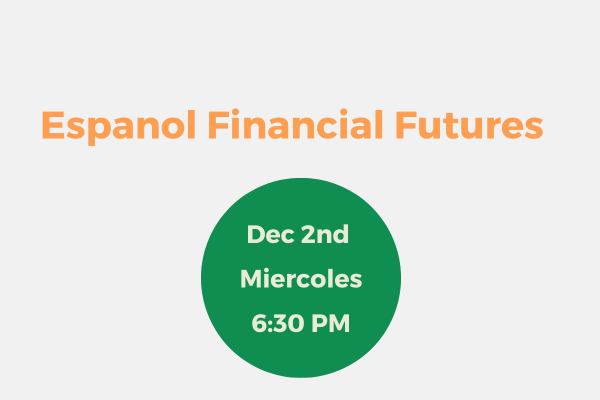 Espanol Financial Futures

Dec 2nd

Miercoles

6:30 PM